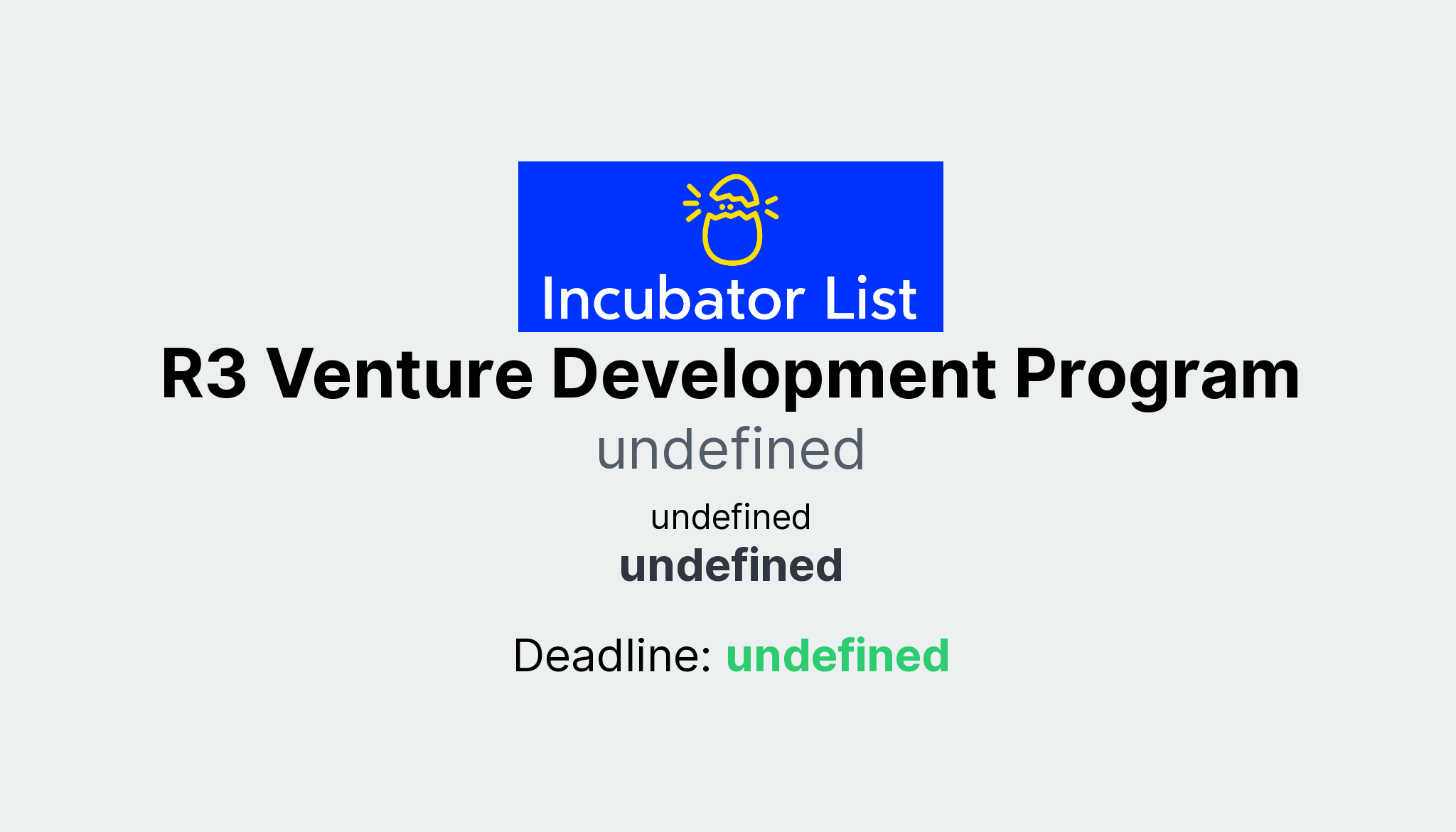 Incubator List

R3 Venture Development Program

undefined

undefined

undefined

Deadline: undefined